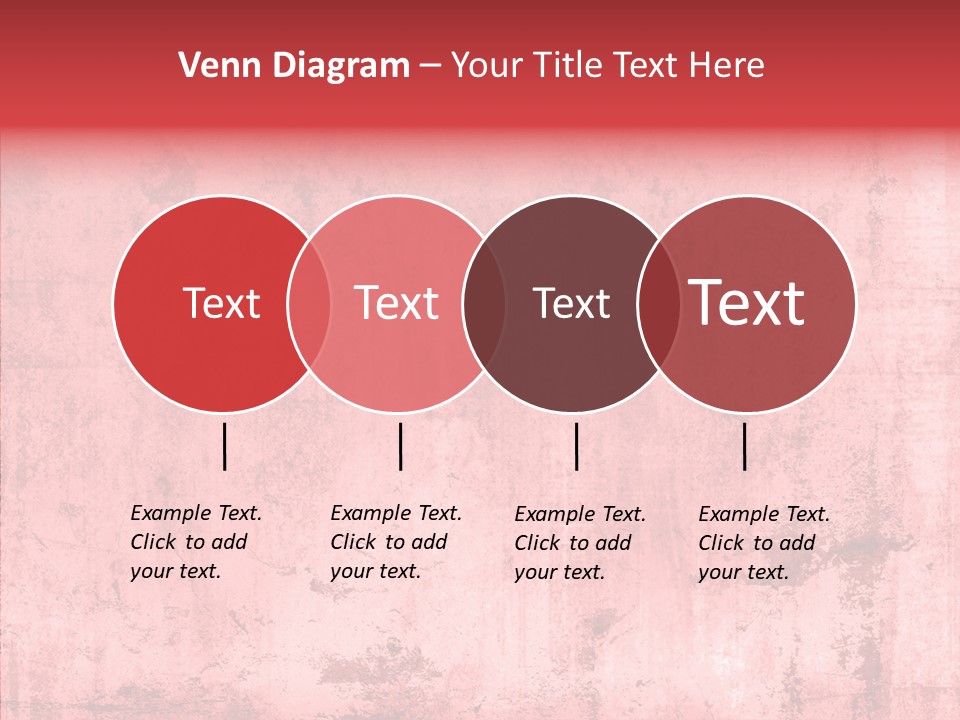 Venn Diagram – Your Title Text Here

Text

Text

Text

Text

Example Text. Click to add your text.

Example Text. Click to add your text.

Example Text. Click to add your text.

Example Text. Click to add your text.